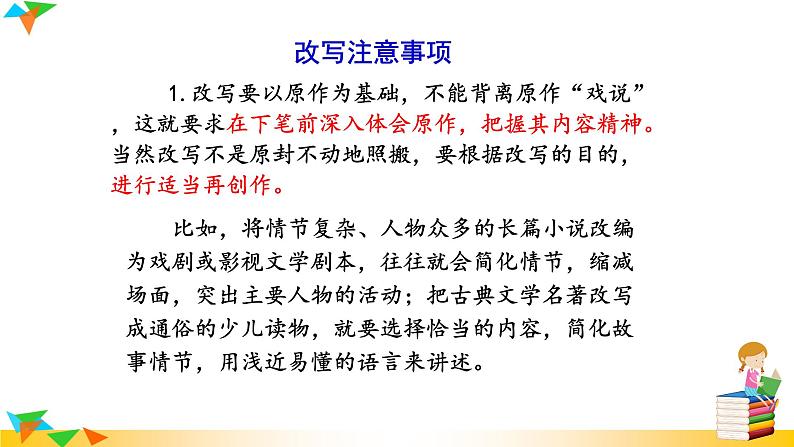 改写注意事项

1. 改写要以原作为基础，不能背离原作“戏说”，这就要求在下笔前深入体会原作，把握其内容精神。当然改写不是原封不动地照搬，要根据改写的目的，进行适当再创作。

比如，将情节复杂、人物众多的长篇小说改编为戏剧或影视文学剧本，往往就会简化情节，缩减场面，突出主要人物的活动；把古典文学名著改写成通俗的少儿读物，就要选择恰当的内容，简化故事情节，用浅近易懂的语言来讲述。